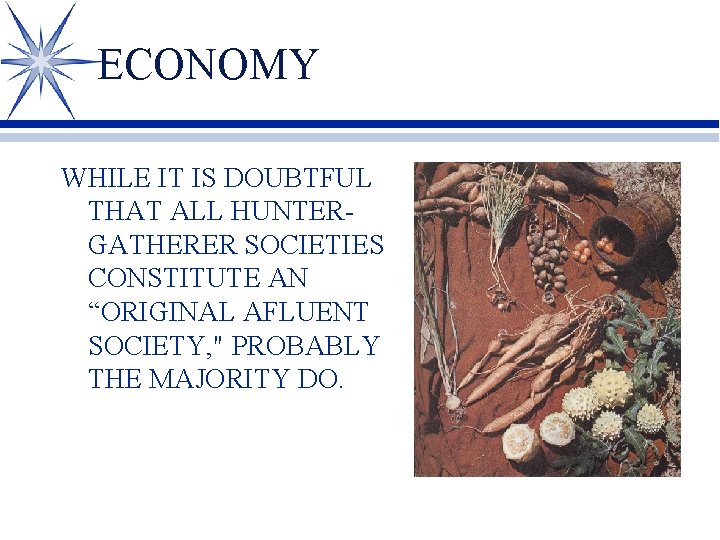 ECONOMY

WHILE IT IS DOUBTFUL THAT ALL HUNTER-GATHERER SOCIETIES CONSTITUTE AN “ORIGINAL AFLUENT SOCIETY," PROBABLY THE MAJORITY DO.